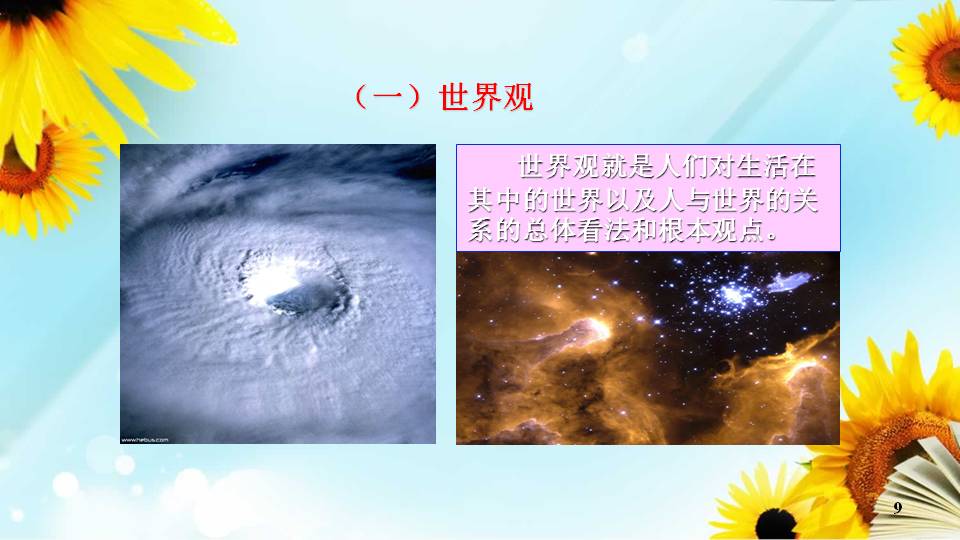 （一）世界观

世界观就是人们对生活在其中的世界以及人与世界的关系的总体看法和根本观点。

www.hebus.com

9